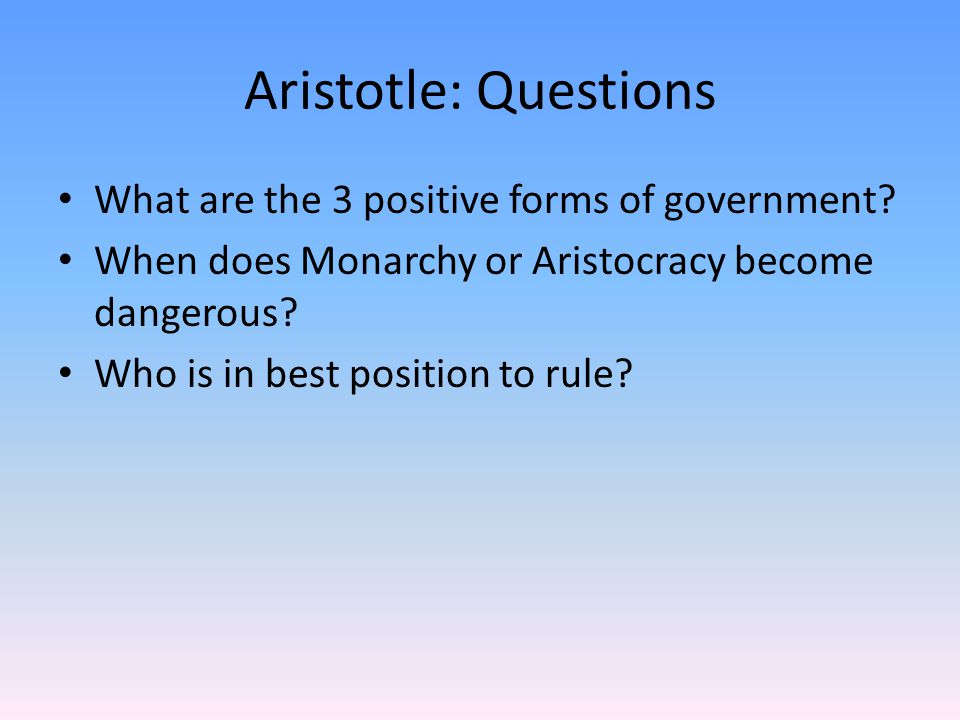 Aristotle: Questions

• What are the 3 positive forms of government?
• When does Monarchy or Aristocracy become dangerous?
• Who is in best position to rule?